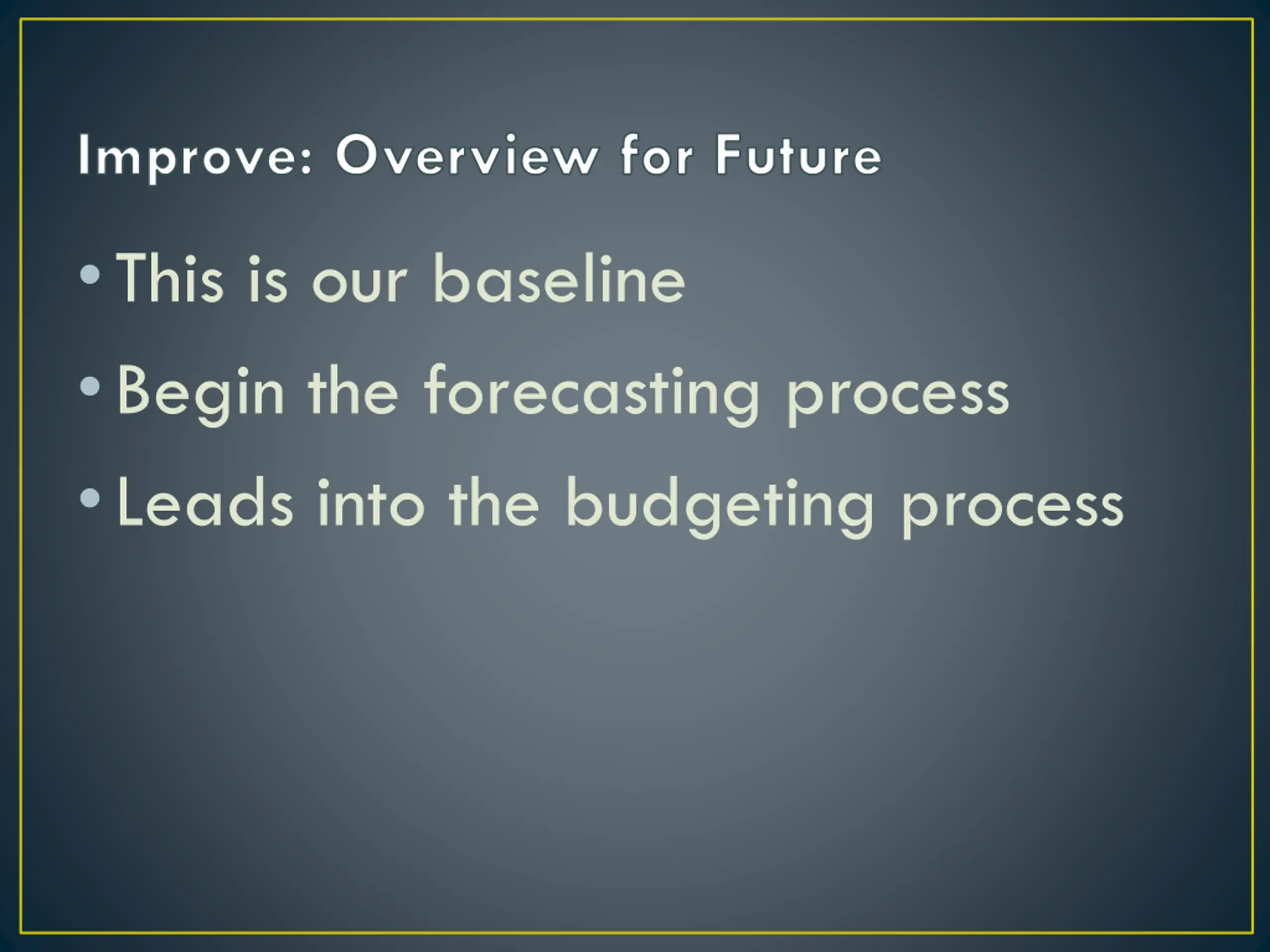 Improve: Overview for Future

• This is our baseline
• Begin the forecasting process
• Leads into the budgeting process